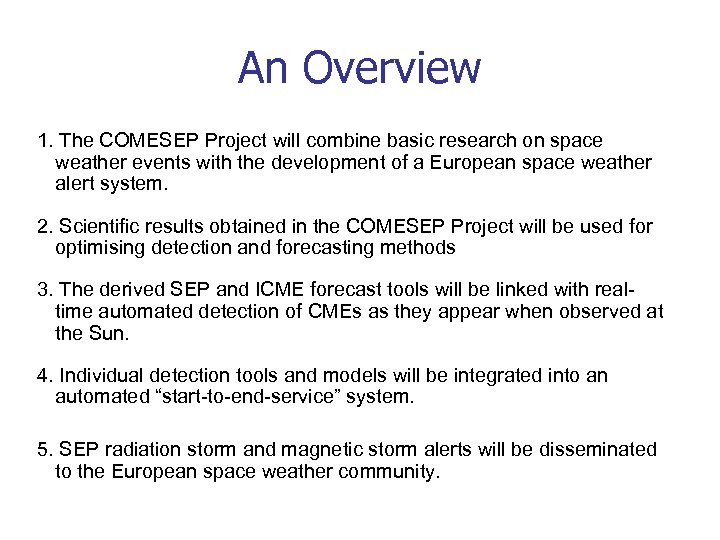 An Overview

1. The COMESEP Project will combine basic research on space weather events with the development of a European space weather alert system.

2. Scientific results obtained in the COMESEP Project will be used for optimising detection and forecasting methods

3. The derived SEP and ICME forecast tools will be linked with real-time automated detection of CMEs as they appear when observed at the Sun.

4. Individual detection tools and models will be integrated into an automated “start-to-end-service” system.

5. SEP radiation storm and magnetic storm alerts will be disseminated to the European space weather community.